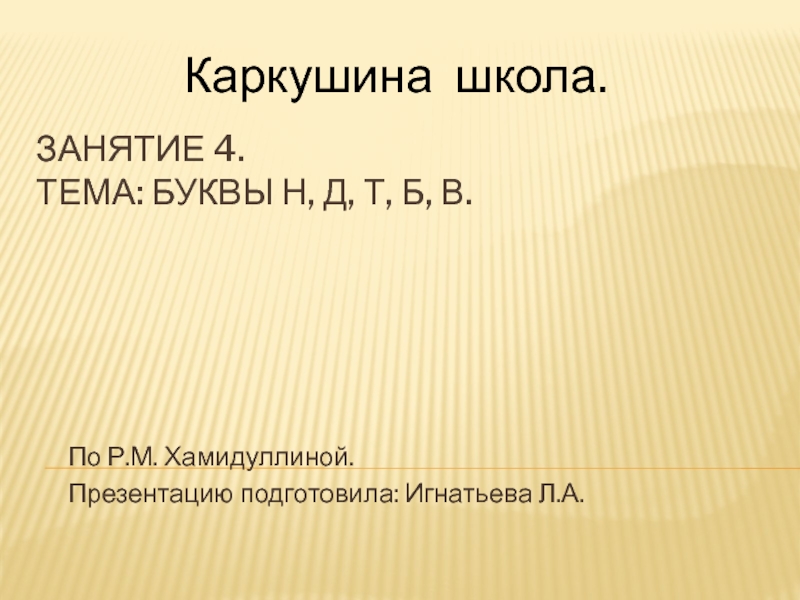 Каркушина школа.

ЗАНЯТИЕ 4.
ТЕМА: БУКВЫ Н, Д, Т, Б, В.

По Р.М. Хамидуллиной.

Презентацию подготовила: Игнатьева Л.А.